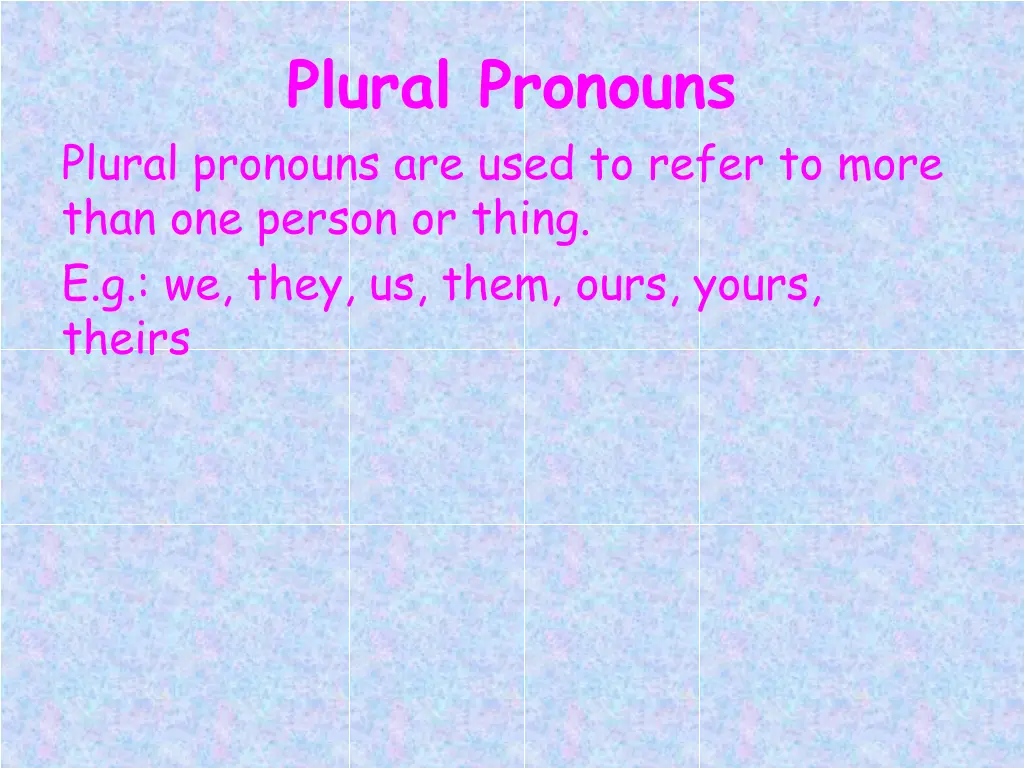 Plural Pronouns

Plural pronouns are used to refer to more than one person or thing.

E.g.: we, they, us, them, ours, yours, theirs